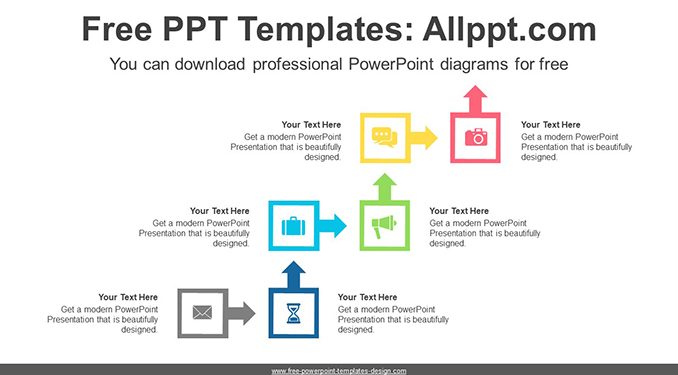 Free PPT Templates: Allppt.com

You can download professional PowerPoint diagrams for free

Your Text Here
Get a modern PowerPoint Presentation that is beautifully designed.

Your Text Here
Get a modern PowerPoint Presentation that is beautifully designed.

Your Text Here
Get a modern PowerPoint Presentation that is beautifully designed.

Your Text Here
Get a modern PowerPoint Presentation that is beautifully designed.

Your Text Here
Get a modern PowerPoint Presentation that is beautifully designed.

Your Text Here
Get a modern PowerPoint Presentation that is beautifully designed.

www.free-powerpoint-templates-design.com